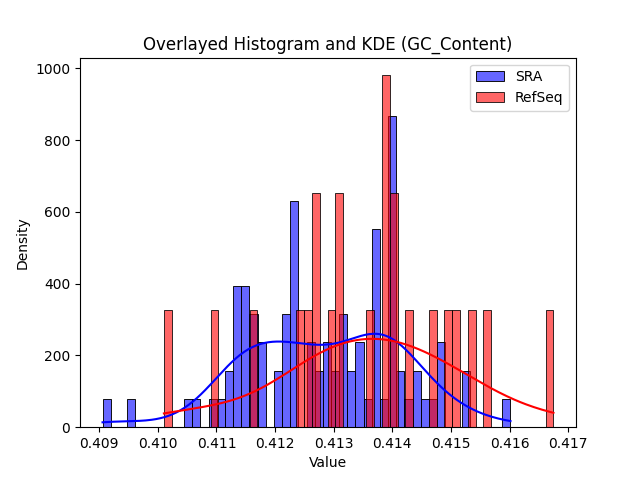 Overlayed Histogram and KDE (GC_Content)

SRA
RefSeq

Density

1000
800
600
400
200
0

0.409 0.410 0.411 0.412 0.413 0.414 0.415 0.416 0.417

Value